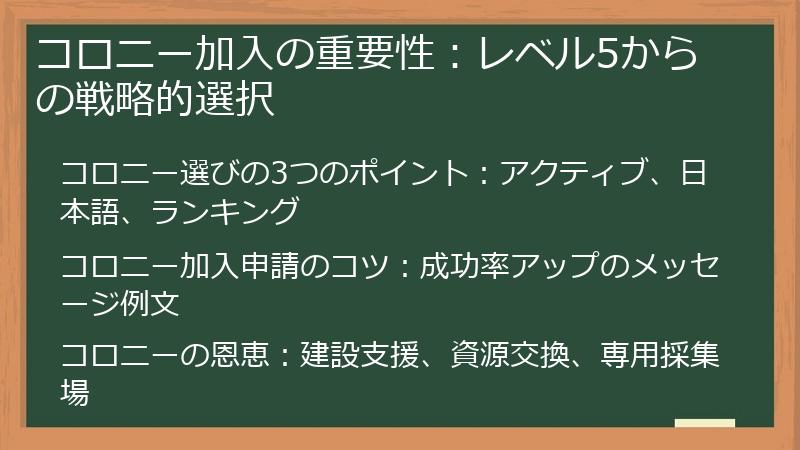 コロニー加入の重要性：レベル5からの戦略的選択

コロニー選びの3つのポイント：アクティブ、日本語、ランキング

コロニー加入申請のコツ：成功率アップのメッセージ例文

コロニーの恩恵：建設支援、資源交換、専用採集場